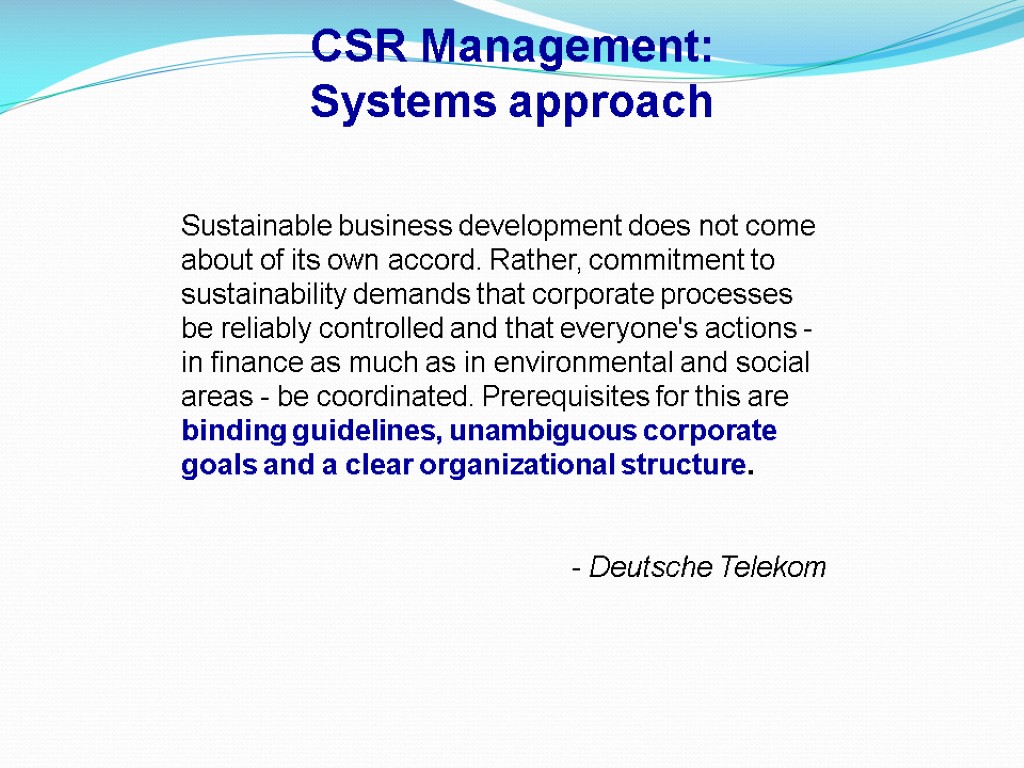 CSR Management:
Systems approach

Sustainable business development does not come about of its own accord. Rather, commitment to sustainability demands that corporate processes be reliably controlled and that everyone's actions - in finance as much as in environmental and social areas - be coordinated. Prerequisites for this are binding guidelines, unambiguous corporate goals and a clear organizational structure.

- Deutsche Telekom